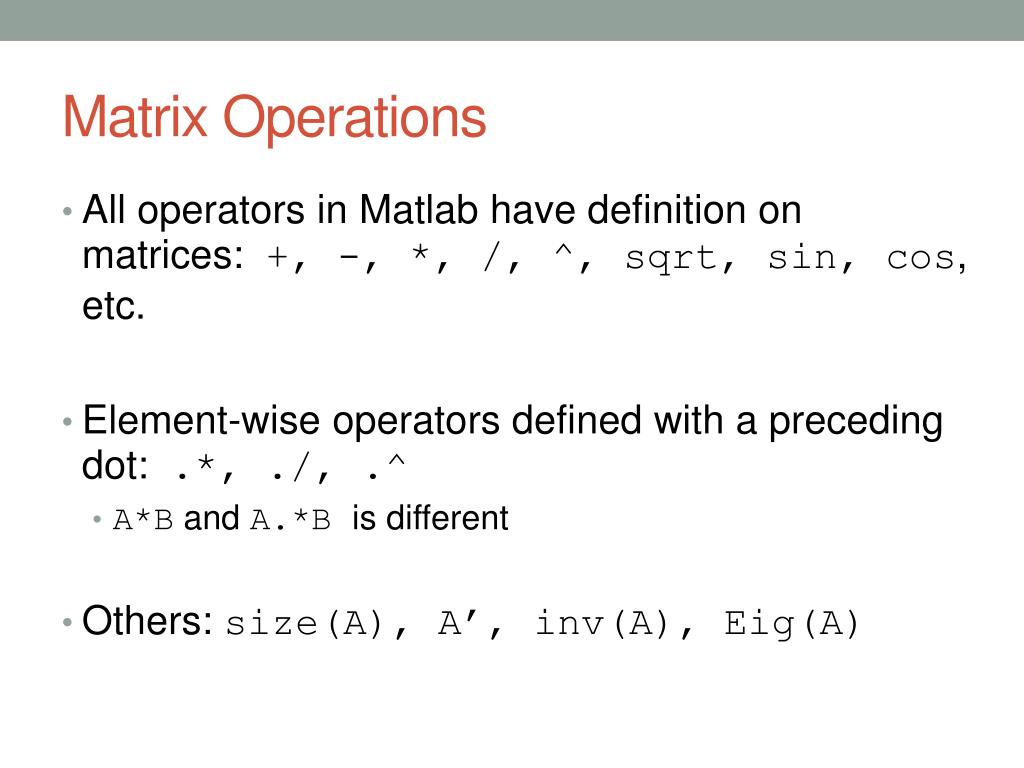 Matrix Operations

• All operators in Matlab have definition on matrices: +, -, *, /, ^, sqrt, sin, cos, etc.

• Element-wise operators defined with a preceding dot: .*, ./, .^
  • A*B and A.*B is different

• Others: size(A), A’, inv(A), Eig(A)